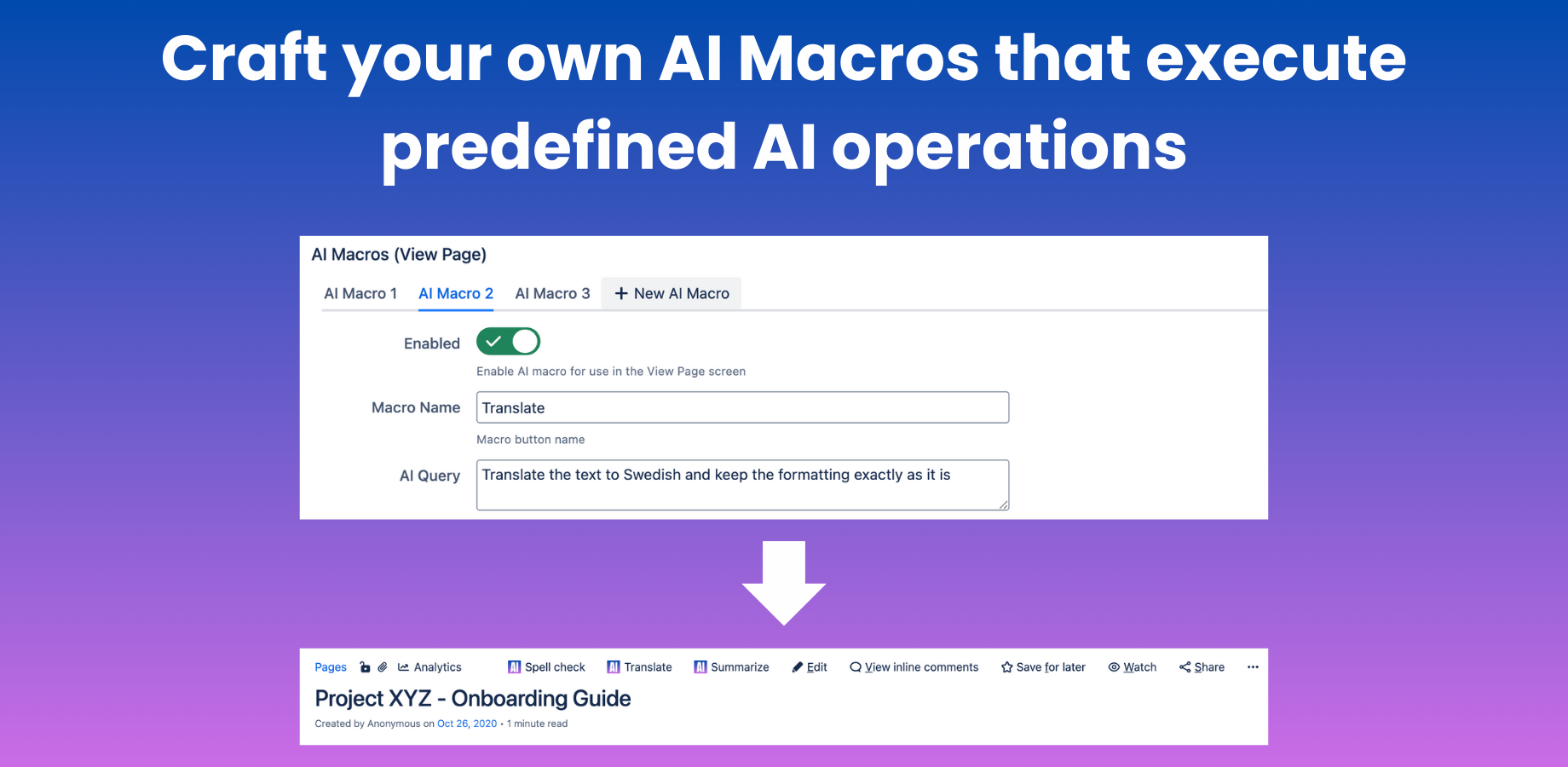 Craft your own AI Macros that execute predefined AI operations

AI Macros (View Page)

AI Macro 1 AI Macro 2 AI Macro 3 + New AI Macro

Enabled

Enable AI macro for use in the View Page screen

Macro Name Translate

Macro button name

AI Query Translate the text to Swedish and keep the formatting exactly as it is

Pages Analytics Spell check Translate Summarize Edit View inline comments Save for later Watch Share ···

Project XYZ - Onboarding Guide

Created by Anonymous on Oct 26, 2020 • 1 minute read